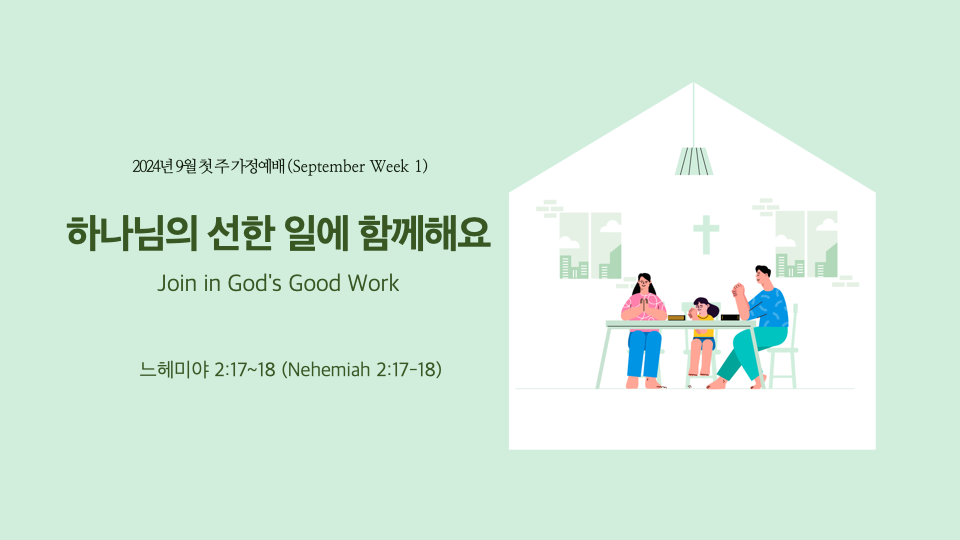 2024년 9월 첫 주 가정예배 (September Week 1)

하나님의 선한 일에 함께해요

Join in God's Good Work

느헤미야 2:17~18 (Nehemiah 2:17-18)